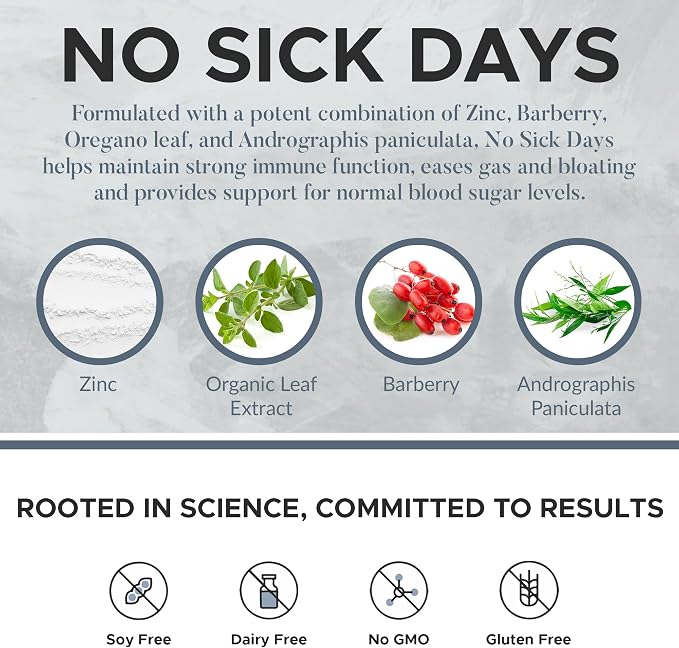 NO SICK DAYS

Formulated with a potent combination of Zinc, Barberry, Oregano leaf, and Andrographis paniculata, No Sick Days helps maintain strong immune function, eases gas and bloating and provides support for normal blood sugar levels.

Zinc

Organic Leaf Extract

Barberry

Andrographis Paniculata

ROOTED IN SCIENCE, COMMITTED TO RESULTS

Soy Free

Dairy Free

No GMO

Gluten Free